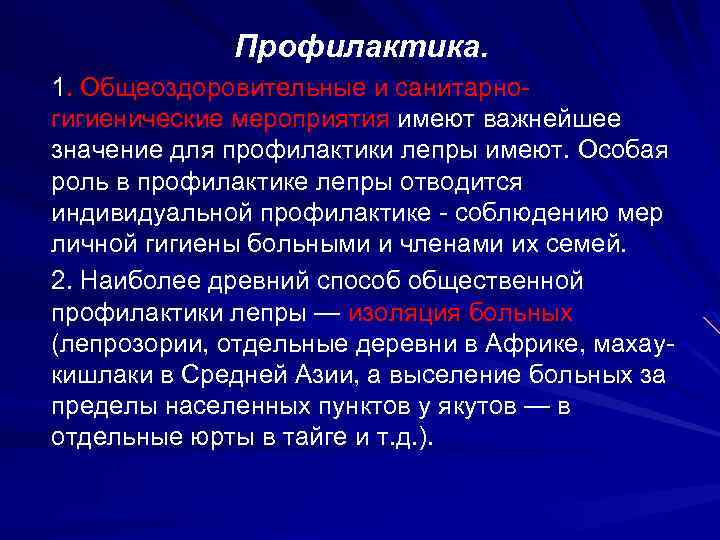 Профилактика.

1. Общеоздоровительные и санитарно-гигиенические мероприятия имеют важнейшее значение для профилактики лепры имеют. Особая роль в профилактике лепры отводится индивидуальной профилактике - соблюдению мер личной гигиены больными и членами их семей.

2. Наиболее древний способ общественной профилактики лепры — изоляция больных (лепрозории, отдельные деревни в Африке, махау-кишлаки в Средней Азии, а выселение больных за пределы населенных пунктов у якутов — в отдельные юрты в тайге и т.д.).